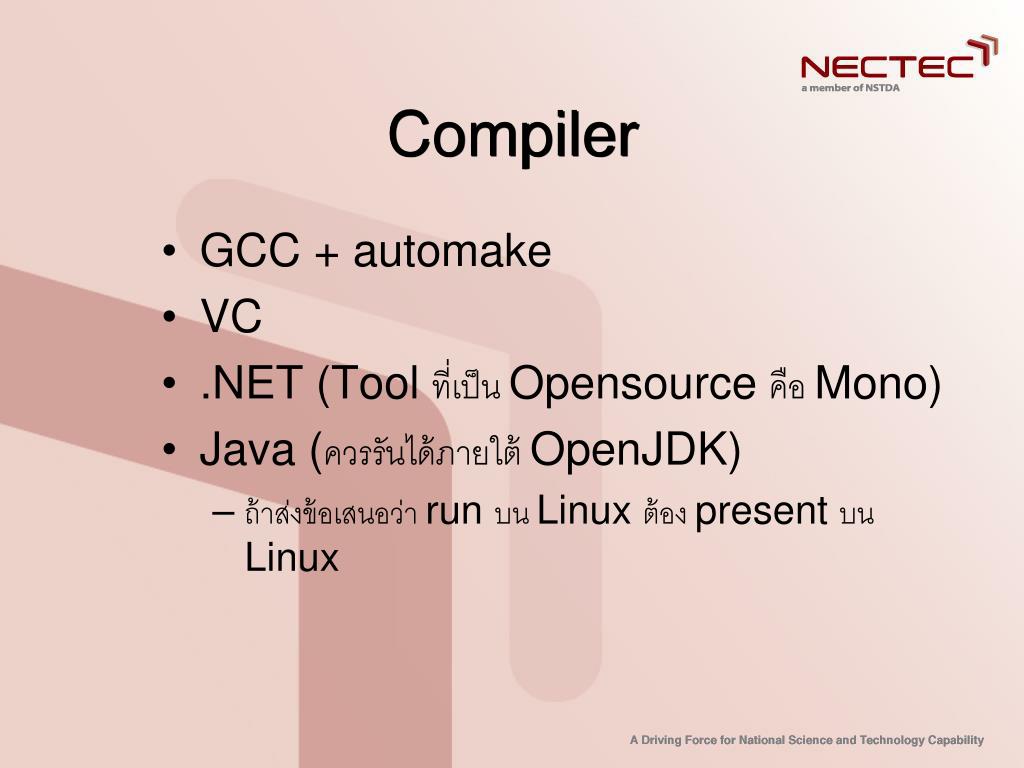 NECTEC
a member of NSTDA

Compiler

• GCC + automake
• VC
• .NET (Tool ที่เป็น Opensource คือ Mono)
• Java (ควรรันได้ภายใต้ OpenJDK)
– ถ้าส่งข้อเสนอว่า run บน Linux ต้อง present บน Linux

A Driving Force for National Science and Technology Capability